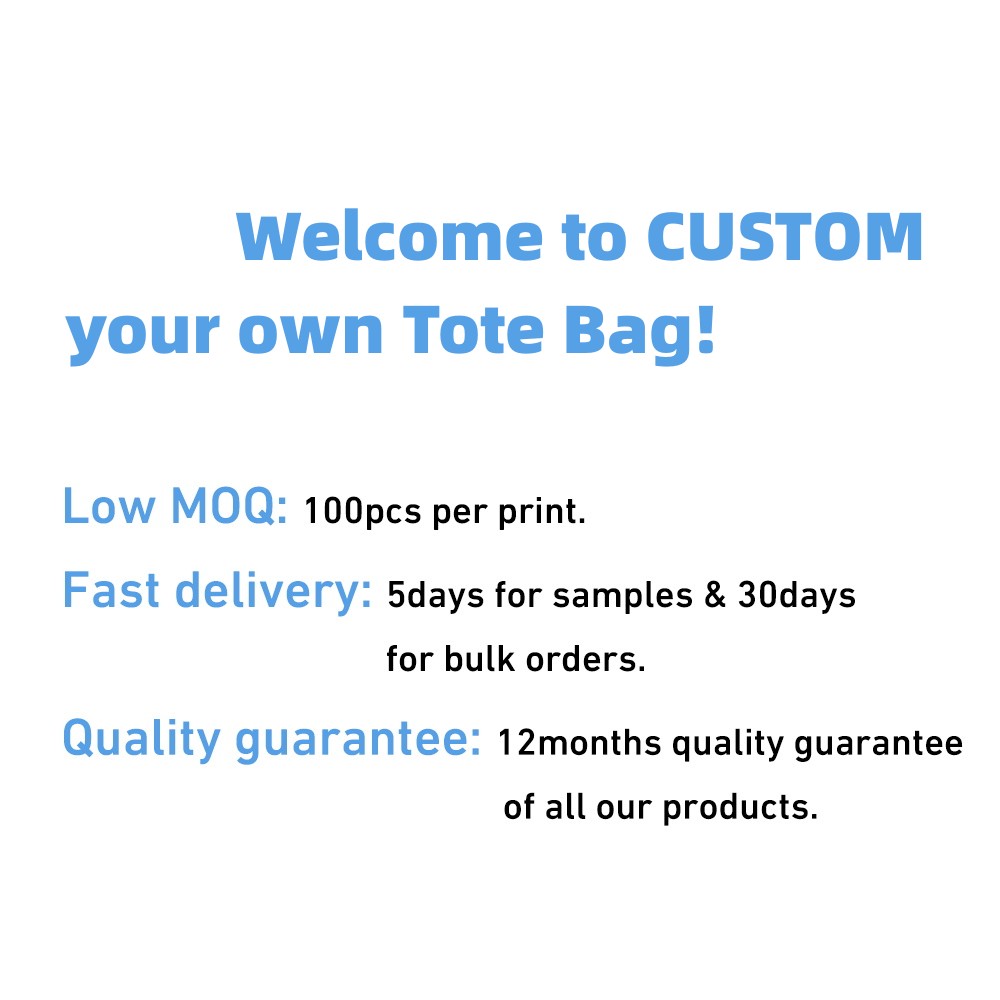 Welcome to CUSTOM your own Tote Bag!

Low MOQ: 100pcs per print.

Fast delivery: 5days for samples & 30days for bulk orders.

Quality guarantee: 12months quality guarantee of all our products.